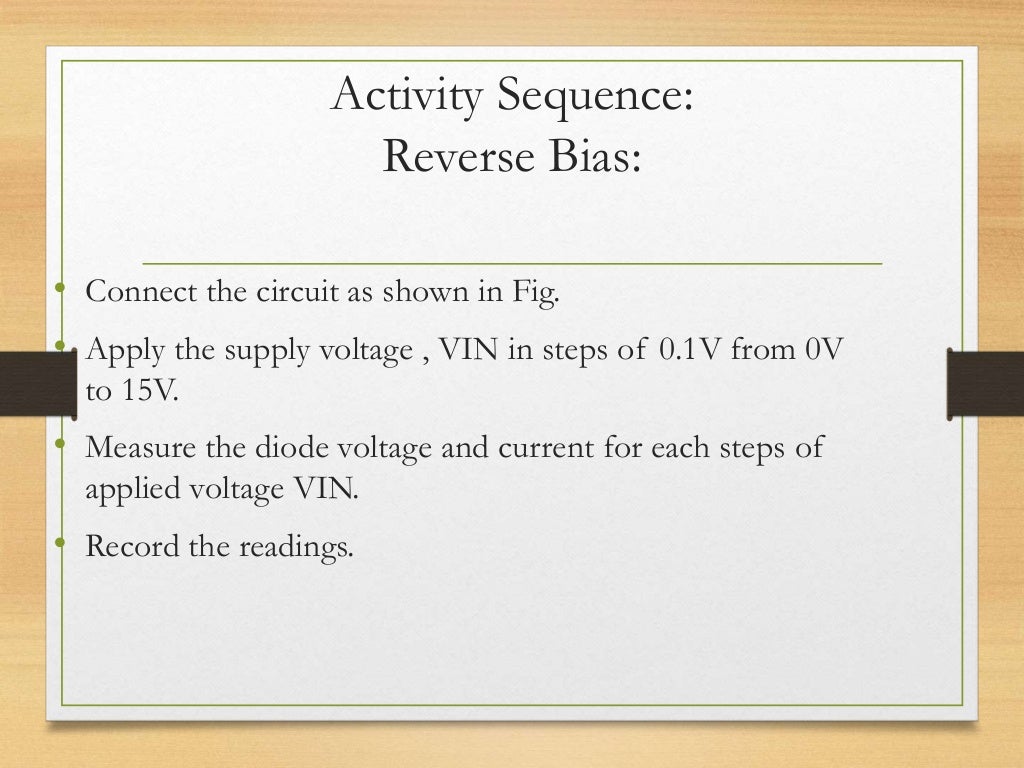 Activity Sequence:
Reverse Bias:

• Connect the circuit as shown in Fig.
• Apply the supply voltage , VIN in steps of 0.1V from 0V to 15V.
• Measure the diode voltage and current for each steps of applied voltage VIN.
• Record the readings.